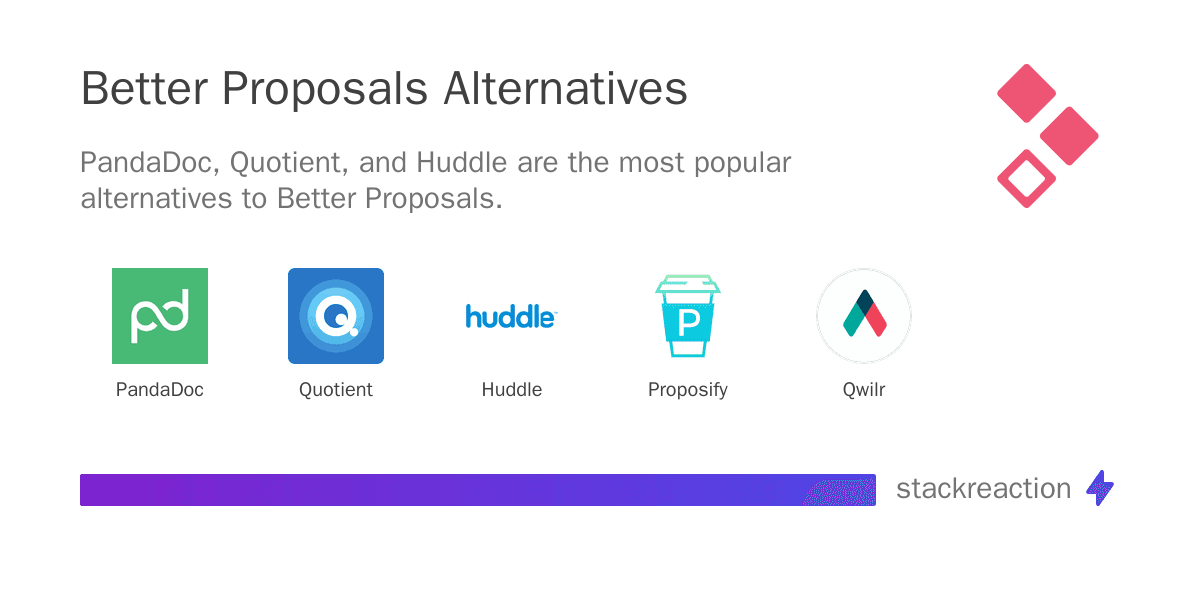 Better Proposals Alternatives

PandaDoc, Quotient, and Huddle are the most popular alternatives to Better Proposals.

pd

PandaDoc

Q

Quotient

huddle

Huddle

P

Proposify

Qwilr

stackreaction